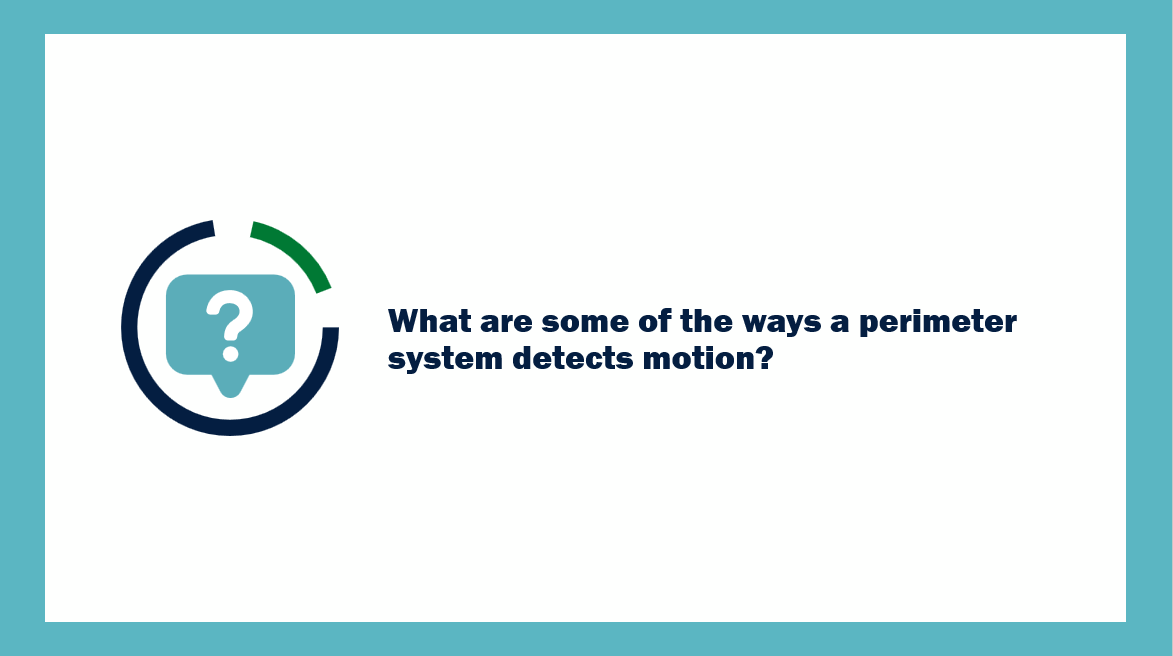 ?

What are some of the ways a perimeter system detects motion?